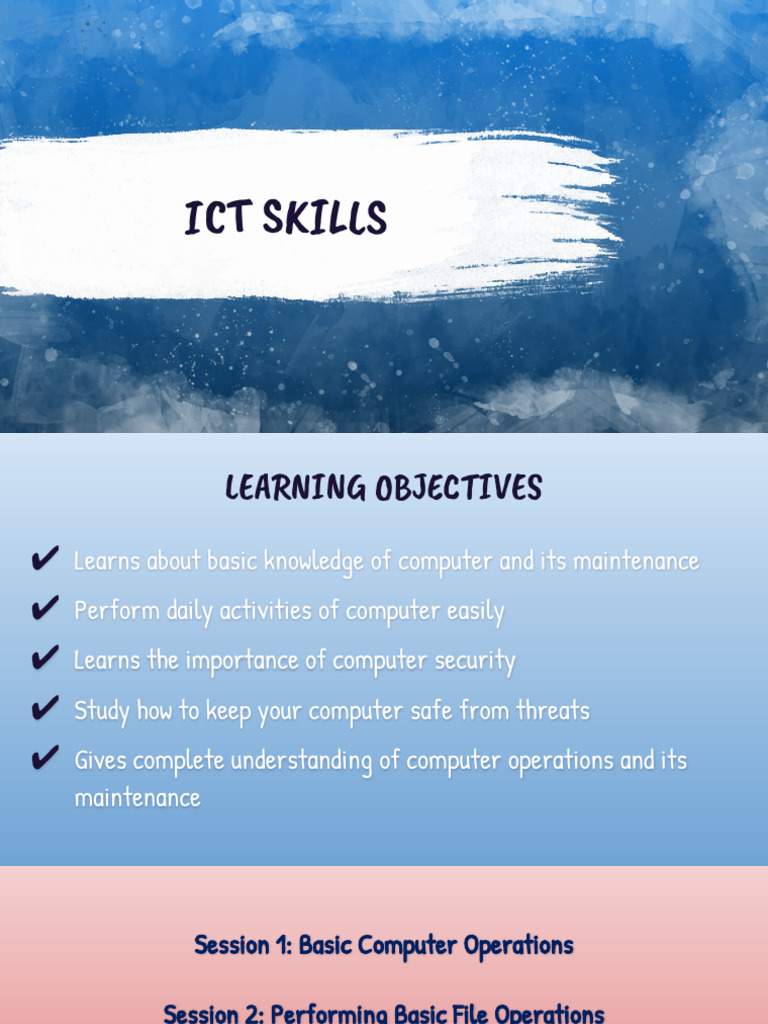 ICT SKILLS

LEARNING OBJECTIVES

✔ Learns about basic knowledge of computer and its maintenance
✔ Perform daily activities of computer easily
✔ Learns the importance of computer security
✔ Study how to keep your computer safe from threats
✔ Gives complete understanding of computer operations and its maintenance

Session 1: Basic Computer Operations

Session 2: Performing Basic File Operations